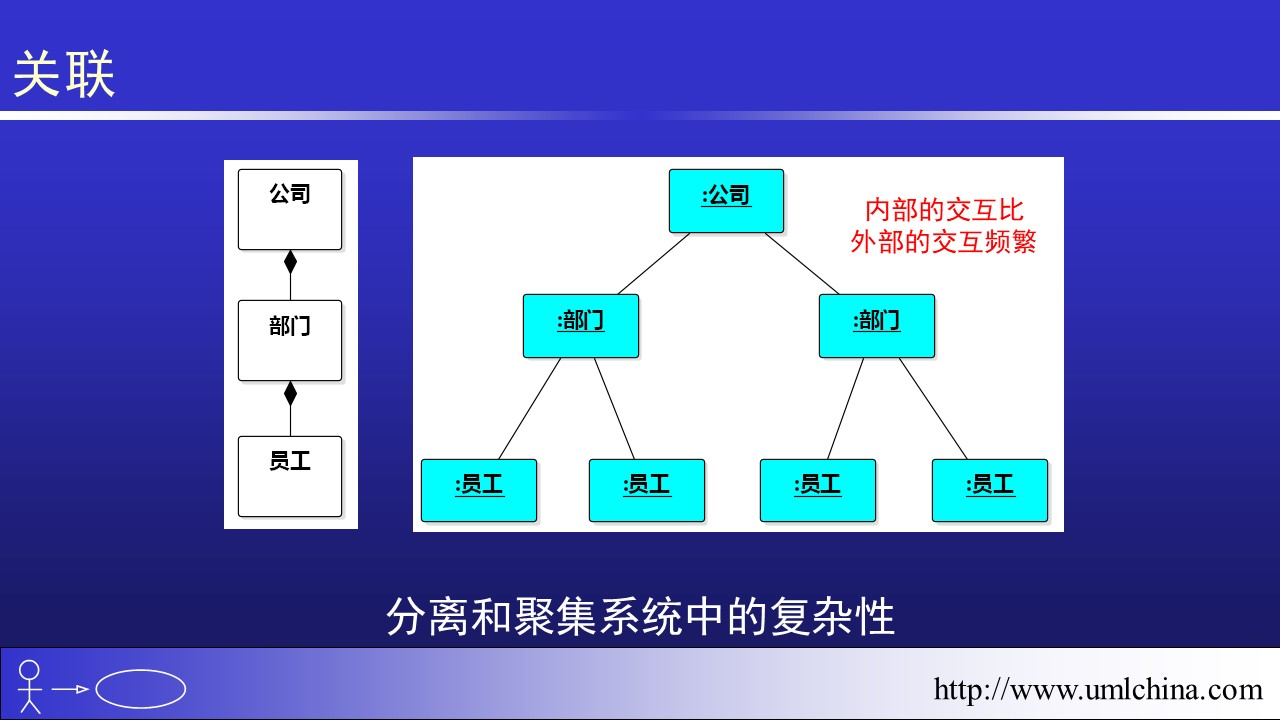 关联

公司

部门

员工

:公司

内部的交互比
外部的交互频繁

:部门

:部门

:员工

:员工

:员工

:员工

分离和聚集系统中的复杂性

http://www.umlchina.com